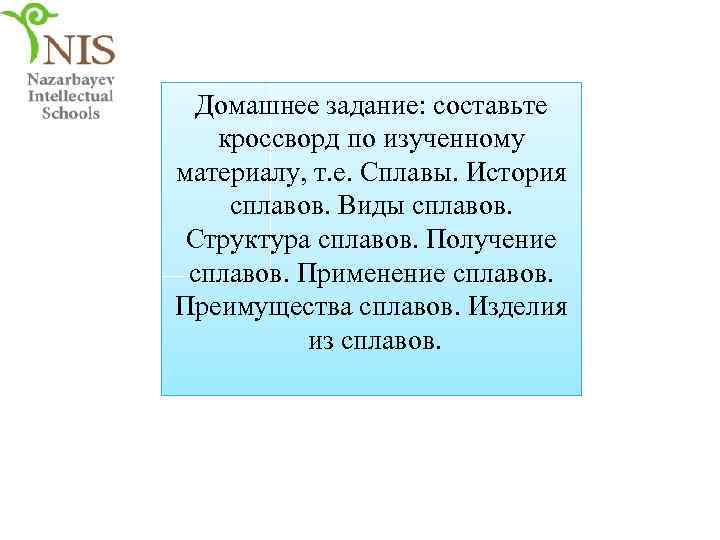 NIS
Nazarbayev
Intellectual
Schools

Домашнее задание: составьте кроссворд по изученному материалу, т.е. Сплавы. История сплавов. Виды сплавов. Структура сплавов. Получение сплавов. Применение сплавов. Преимущества сплавов. Изделия из сплавов.